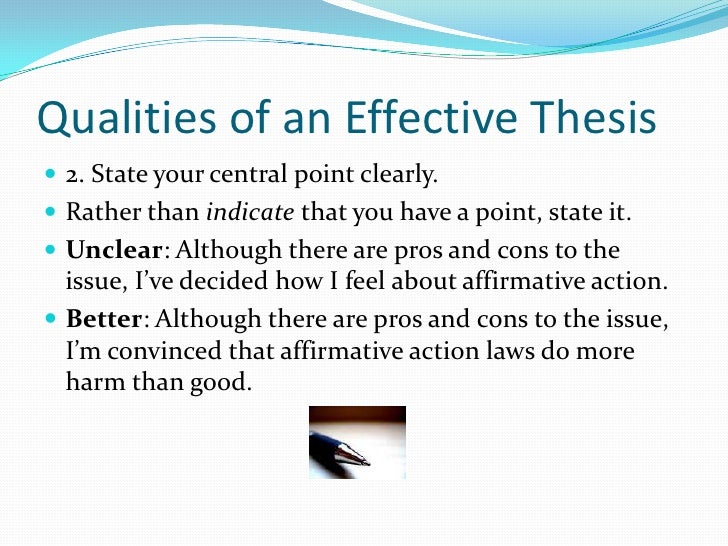 Qualities of an Effective Thesis

2. State your central point clearly.

Rather than indicate that you have a point, state it.

Unclear: Although there are pros and cons to the issue, I've decided how I feel about affirmative action.

Better: Although there are pros and cons to the issue, I'm convinced that affirmative action laws do more harm than good.